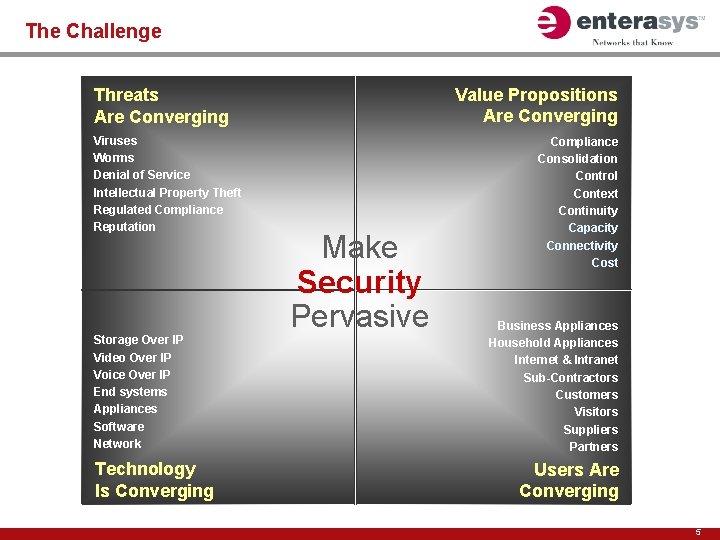 The Challenge

enterasys™
Networks that Know

Threats
Are Converging

Viruses
Worms
Denial of Service
Intellectual Property Theft
Regulated Compliance
Reputation

Value Propositions
Are Converging

Compliance
Consolidation
Control
Context
Continuity
Capacity
Connectivity
Cost

Make
Security
Pervasive

Storage Over IP
Video Over IP
Voice Over IP
End systems
Appliances
Software
Network

Technology
Is Converging

Business Appliances
Household Appliances
Internet & Intranet
Sub-Contractors
Customers
Visitors
Suppliers
Partners

Users Are
Converging

5